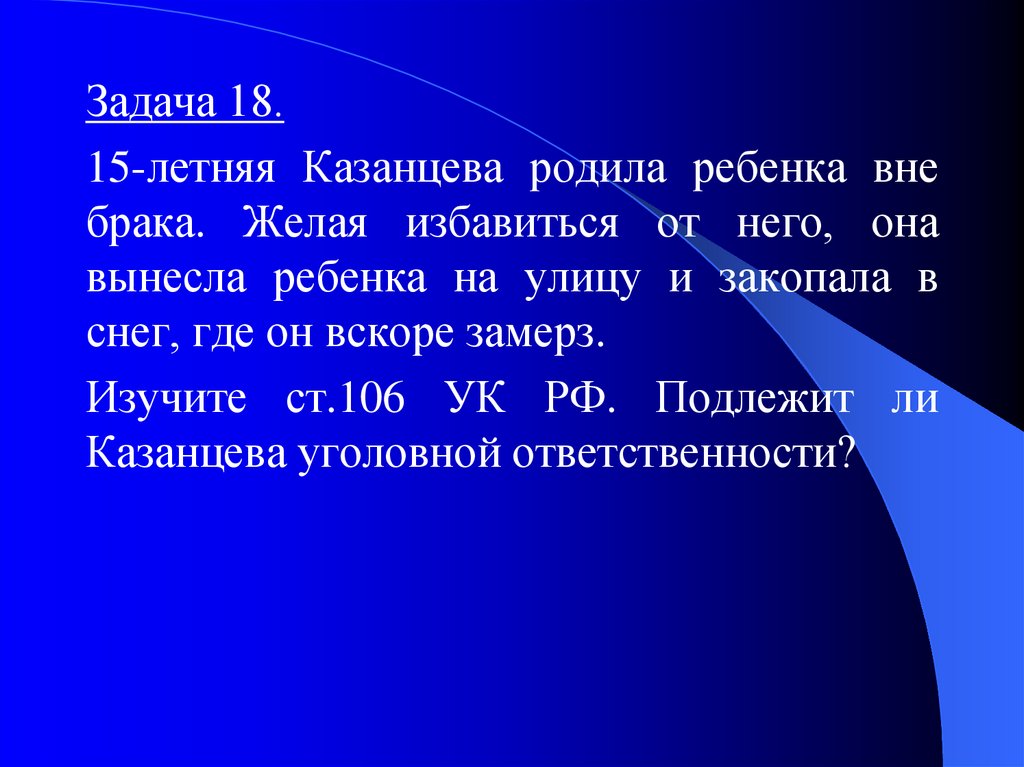 Задача 18.

15-летняя Казанцева родила ребенка вне брака. Желая избавиться от него, она вынесла ребенка на улицу и закопала в снег, где он вскоре замерз.

Изучите ст.106 УК РФ. Подлежит ли Казанцева уголовной ответственности?